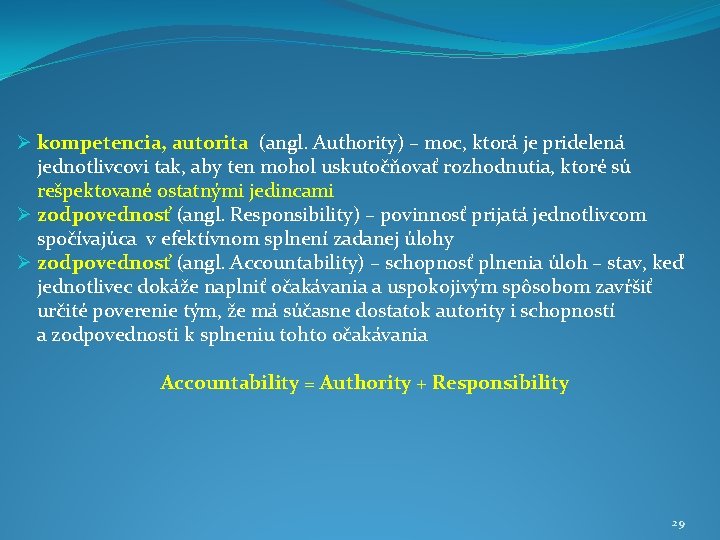 ➢ kompetencia, autorita (angl. Authority) – moc, ktorá je pridelená jednotlivcovi tak, aby ten mohol uskutočňovať rozhodnutia, ktoré sú rešpektované ostatnými jedincami
➢ zodpovednosť (angl. Responsibility) – povinnosť prijatá jednotlivcom spočívajúca v efektívnom splnení zadanej úlohy
➢ zodpovednosť (angl. Accountability) – schopnosť plnenia úloh – stav, keď jednotlivec dokáže naplniť očakávania a uspokojivým spôsobom zavŕšiť určité poverenie tým, že má súčasne dostatok autority i schopností a zodpovednosti k splneniu tohto očakávania

Accountability = Authority + Responsibility

29